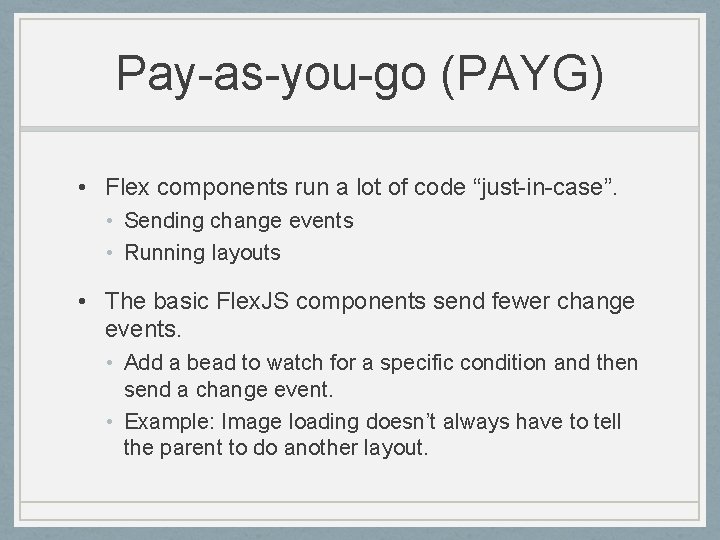 Pay-as-you-go (PAYG)

• Flex components run a lot of code “just-in-case”.
  • Sending change events
  • Running layouts

• The basic FlexJS components send fewer change events.
  • Add a bead to watch for a specific condition and then send a change event.
  • Example: Image loading doesn’t always have to tell the parent to do another layout.